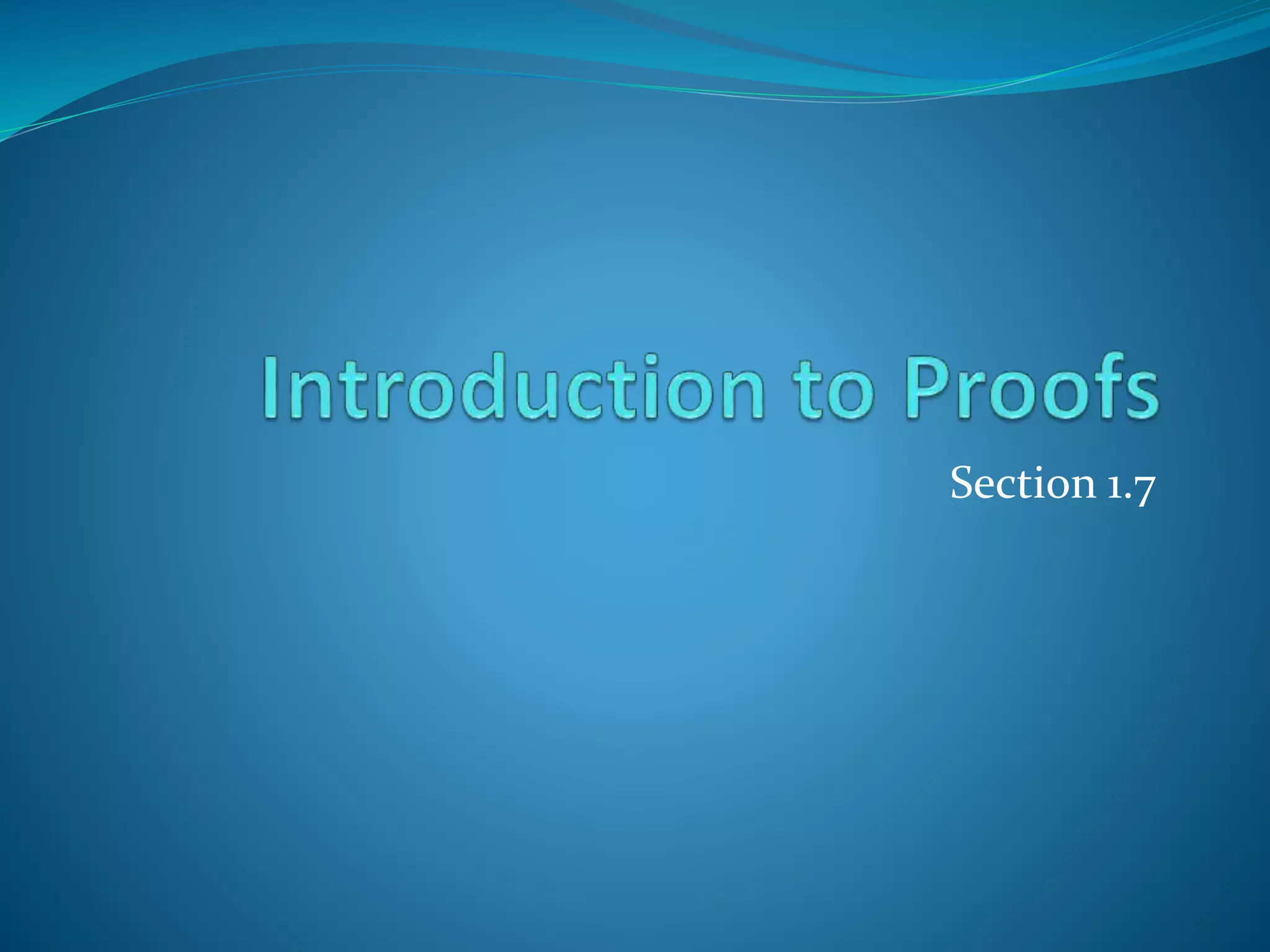 Introduction to Proofs

Section 1.7